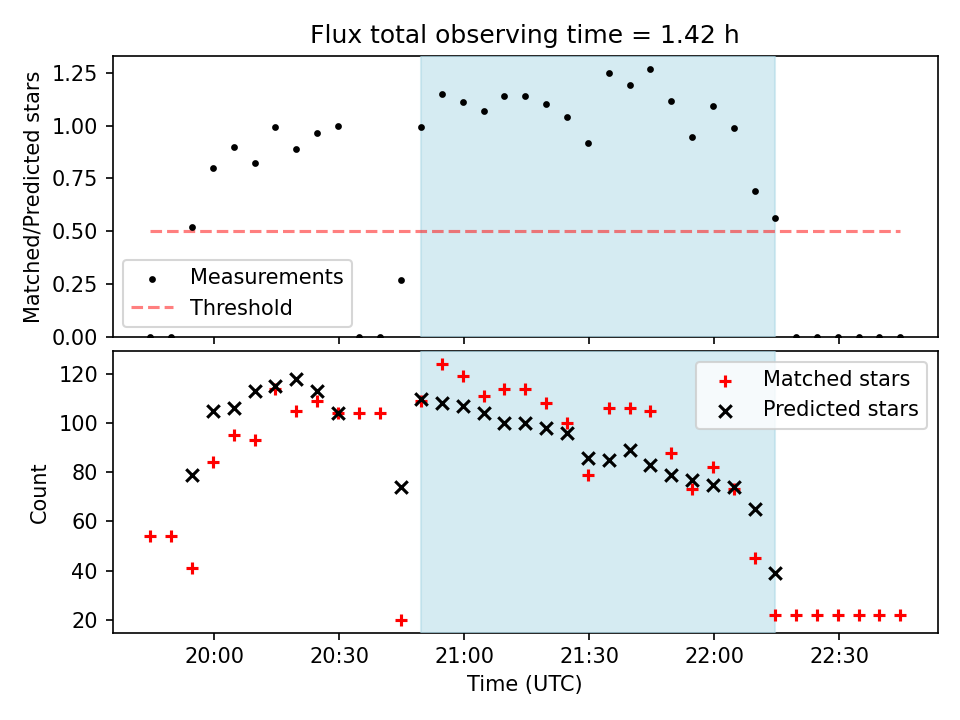 Flux total observing time = 1.42 h

Matched/Predicted stars

1.25
1.00
0.75
0.50
0.25
0.00

Measurements
Threshold

Count

120
100
80
60
40
20

Matched stars
Predicted stars

20:00
20:30
21:00
21:30
22:00
22:30

Time (UTC)